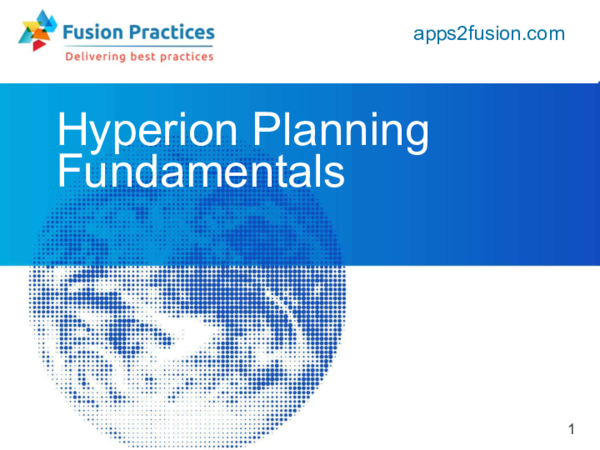 Fusion Practices
Delivering best practices

apps2fusion.com

Hyperion Planning Fundamentals

1